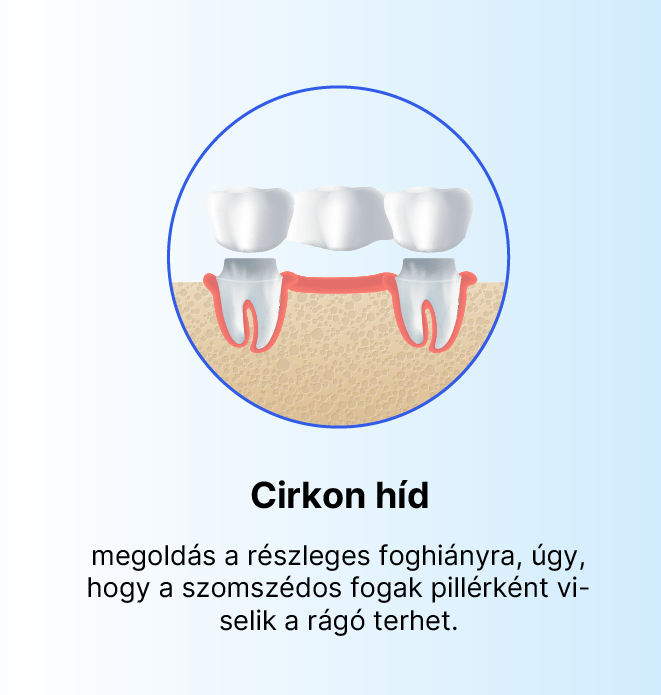 Cirkon híd

megoldás a részleges foghiányra, úgy, hogy a szomszédos fogak pillérként viselik a rágó terhet.